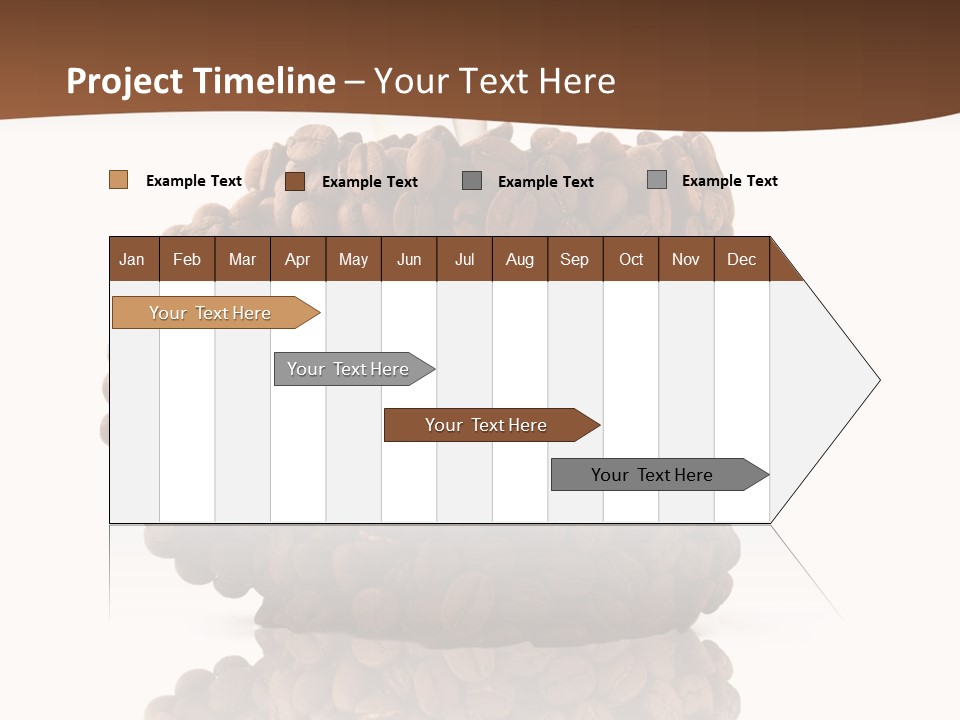 Project Timeline – Your Text Here

Example Text Example Text Example Text Example Text

| Jan | Feb | Mar | Apr | May | Jun | Jul | Aug | Sep | Oct | Nov | Dec |
|---|---|---|---|---|---|---|---|---|---|---|---|

Your Text Here

Your Text Here

Your Text Here

Your Text Here